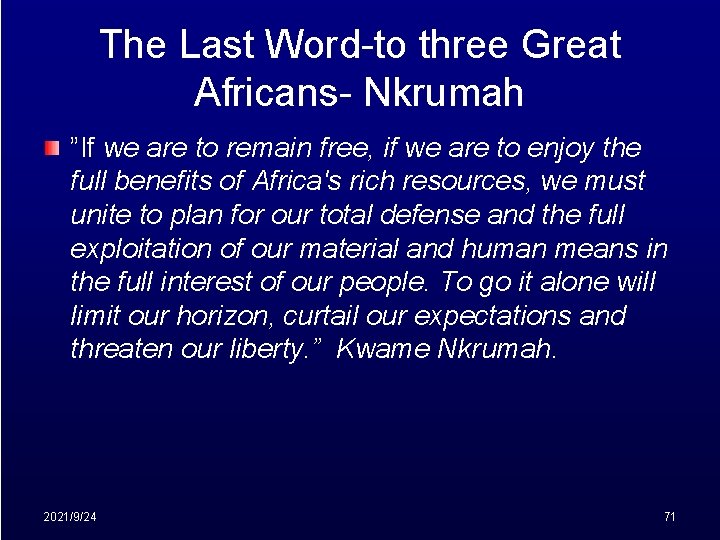 The Last Word-to three Great Africans- Nkrumah

• "If we are to remain free, if we are to enjoy the full benefits of Africa's rich resources, we must unite to plan for our total defense and the full exploitation of our material and human means in the full interest of our people. To go it alone will limit our horizon, curtail our expectations and threaten our liberty." Kwame Nkrumah.

2021/9/24

71